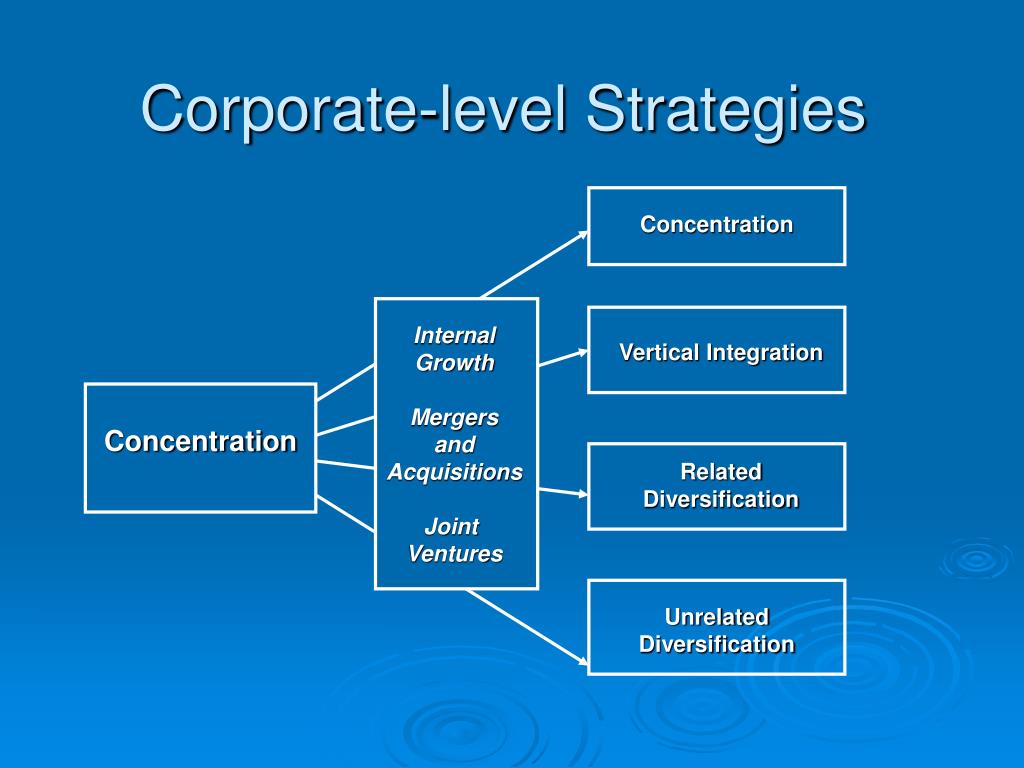 Corporate-level Strategies

Concentration

Internal Growth

Mergers and Acquisitions

Joint Ventures

Concentration

Vertical Integration

Related Diversification

Unrelated Diversification